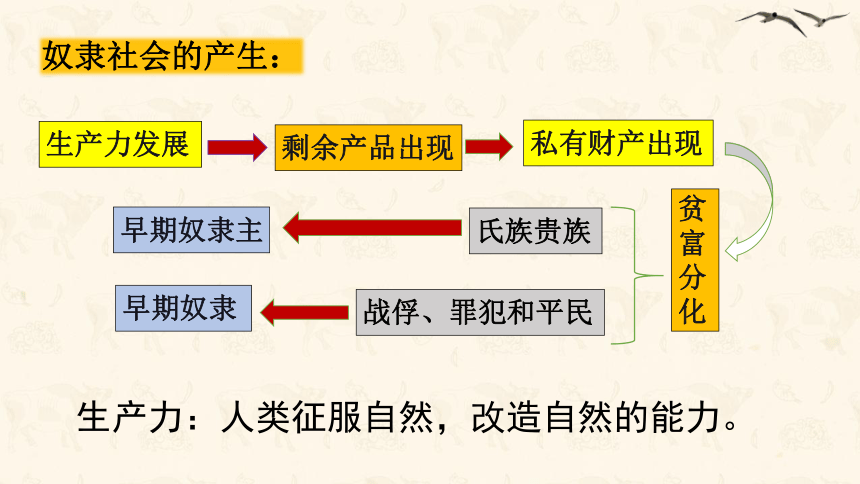 奴隶社会的产生：

生产力发展

剩余产品出现

私有财产出现

贫富分化

氏族贵族

早期奴隶主

战俘、罪犯和平民

早期奴隶

生产力：人类征服自然，改造自然的能力。